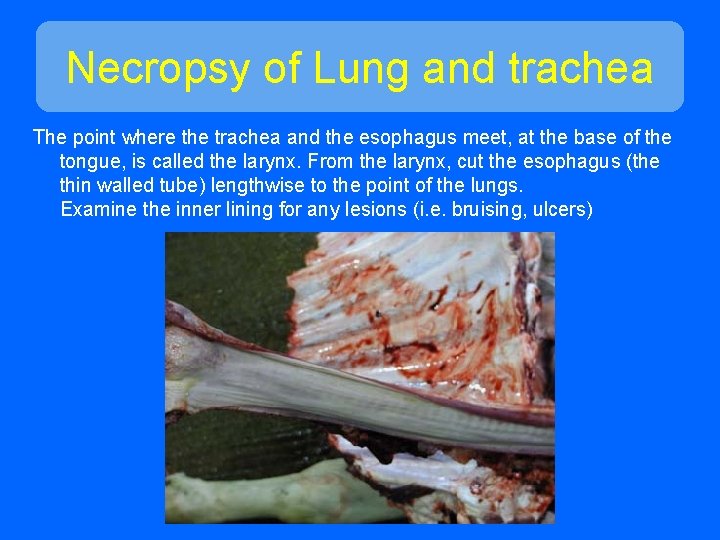 Necropsy of Lung and trachea

The point where the trachea and the esophagus meet, at the base of the tongue, is called the larynx. From the larynx, cut the esophagus (the thin walled tube) lengthwise to the point of the lungs.
Examine the inner lining for any lesions (i.e. bruising, ulcers)